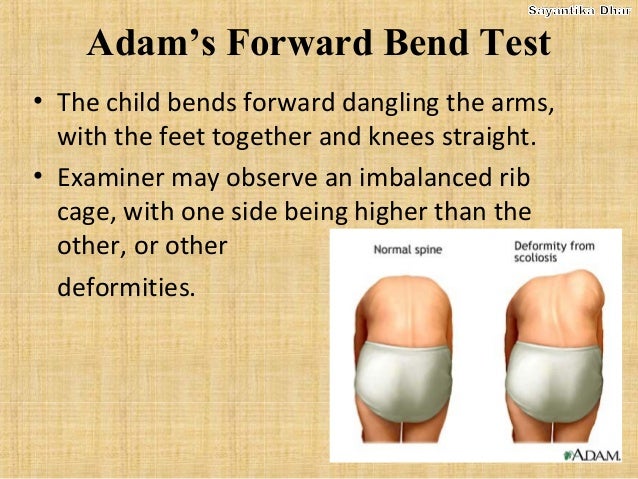 Sayantika Dhar

Adam's Forward Bend Test

• The child bends forward dangling the arms, with the feet together and knees straight.

• Examiner may observe an imbalanced rib cage, with one side being higher than the other, or other

deformities.

Normal spine

Deformity from scoliosis

ADAM.